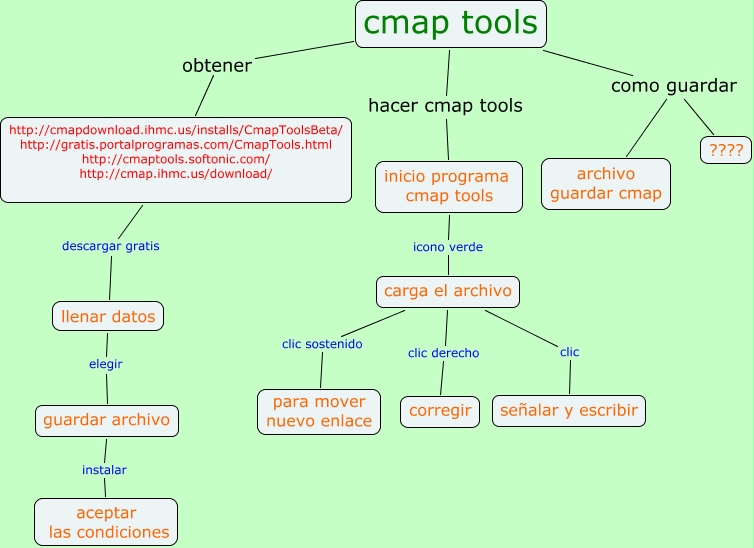 cmap tools

obtener

http://cmapdownload.ihmc.us/installs/CmapToolsBeta/
http://gratis.portalprogramas.com/CmapTools.html
http://cmaptools.softonic.com/
http://cmap.ihmc.us/download/

descargar gratis

llenar datos

elegir

guardar archivo

instalar

aceptar las condiciones

hacer cmap tools

inicio programa cmap tools

icono verde

carga el archivo

clic sostenido

para mover nuevo enlace

clic derecho

corregir

clic

señalar y escribir

como guardar

archivo guardar cmap

????